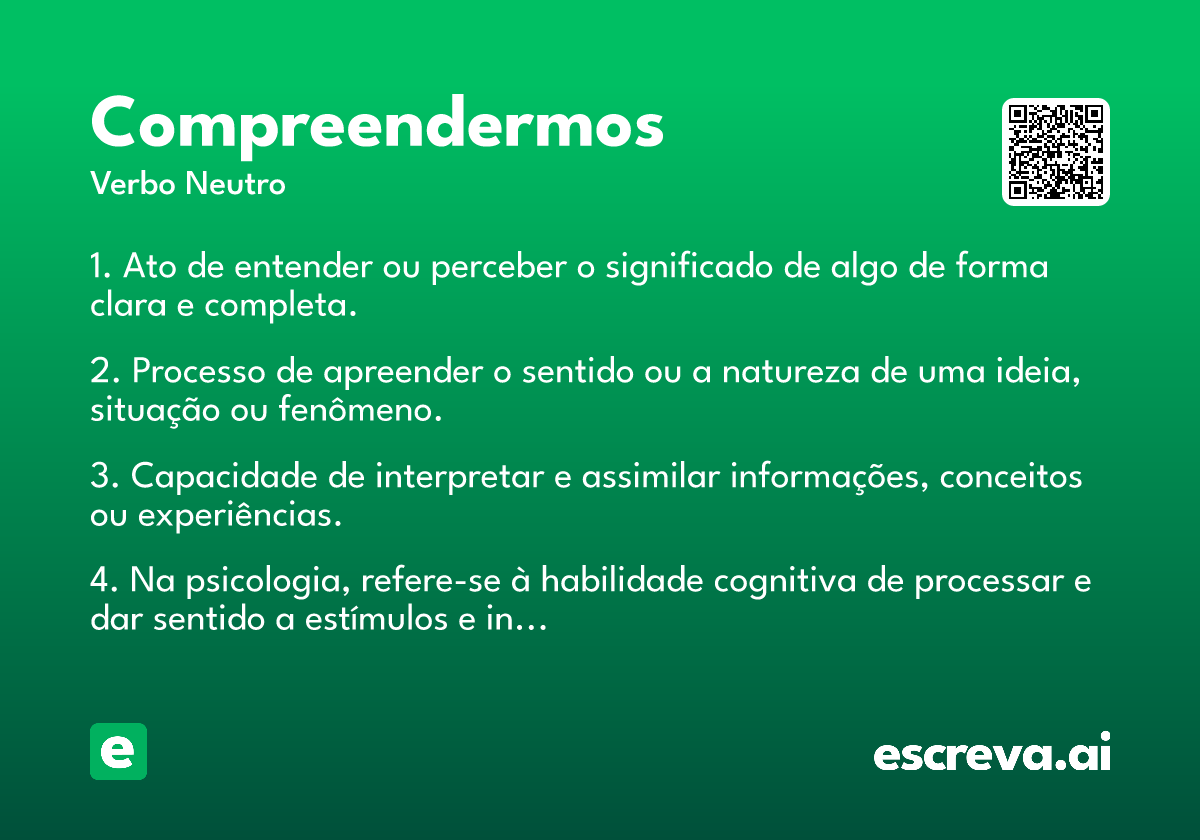 Compreendermos
Verbo Neutro

1. Ato de entender ou perceber o significado de algo de forma clara e completa.

2. Processo de apreender o sentido ou a natureza de uma ideia, situação ou fenômeno.

3. Capacidade de interpretar e assimilar informações, conceitos ou experiências.

4. Na psicologia, refere-se à habilidade cognitiva de processar e dar sentido a estímulos e in...

e

escreva.ai